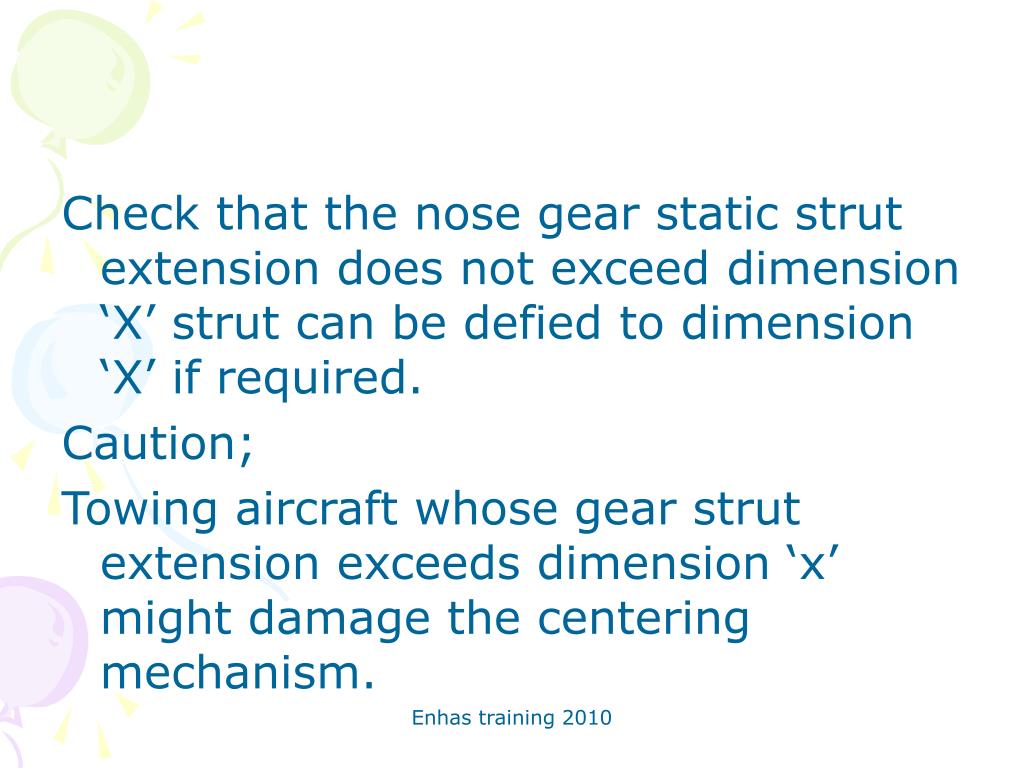 Check that the nose gear static strut extension does not exceed dimension ‘X’ strut can be defied to dimension ‘X’ if required.

Caution;

Towing aircraft whose gear strut extension exceeds dimension ‘x’ might damage the centering mechanism.

Enhas training 2010